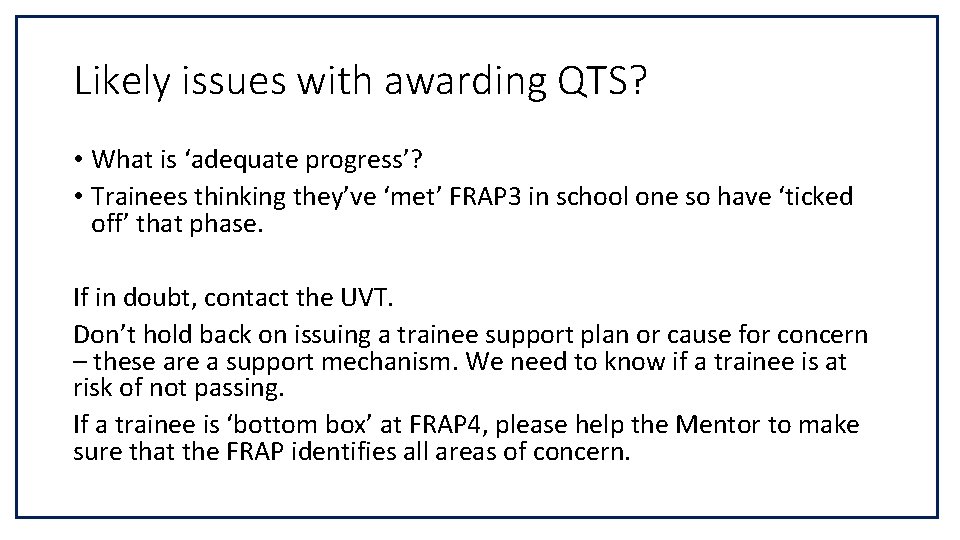 Likely issues with awarding QTS?

• What is ‘adequate progress’?
• Trainees thinking they’ve ‘met’ FRAP3 in school one so have ‘ticked off’ that phase.

If in doubt, contact the UVT.

Don’t hold back on issuing a trainee support plan or cause for concern – these are a support mechanism. We need to know if a trainee is at risk of not passing.

If a trainee is ‘bottom box’ at FRAP4, please help the Mentor to make sure that the FRAP identifies all areas of concern.